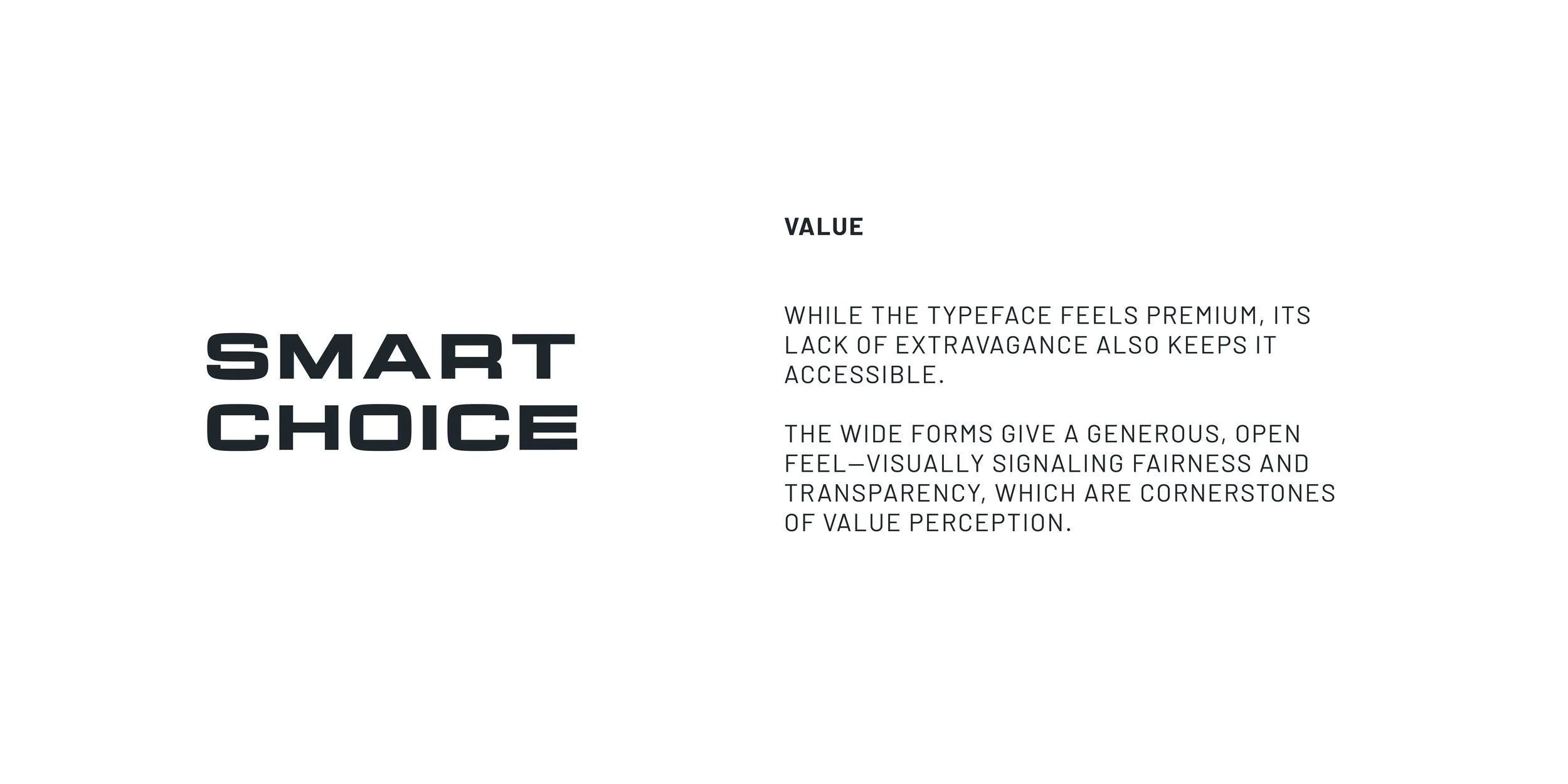 SMART
CHOICE

VALUE

WHILE THE TYPEFACE FEELS PREMIUM, ITS LACK OF EXTRAVAGANCE ALSO KEEPS IT ACCESSIBLE.

THE WIDE FORMS GIVE A GENEROUS, OPEN FEEL—VISUALLY SIGNALING FAIRNESS AND TRANSPARENCY, WHICH ARE CORNERSTONES OF VALUE PERCEPTION.